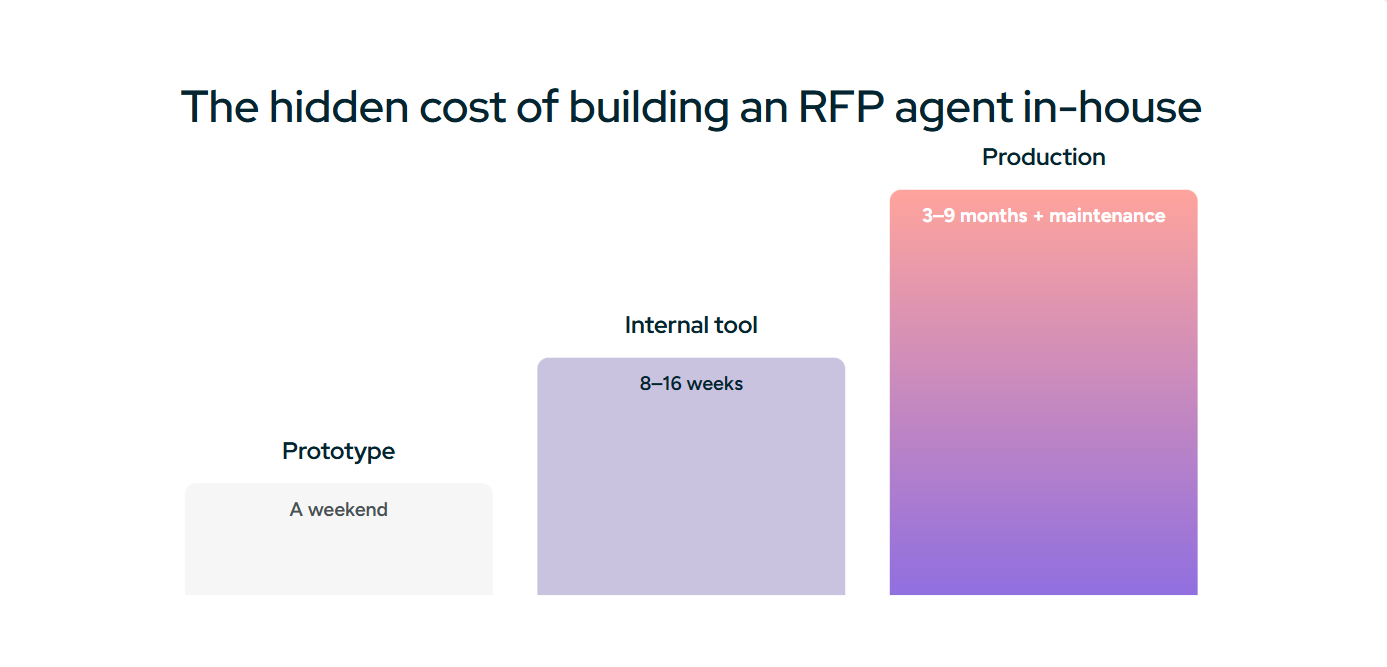 The hidden cost of building an RFP agent in-house

Prototype
A weekend

Internal tool
8–16 weeks

Production
3–9 months + maintenance